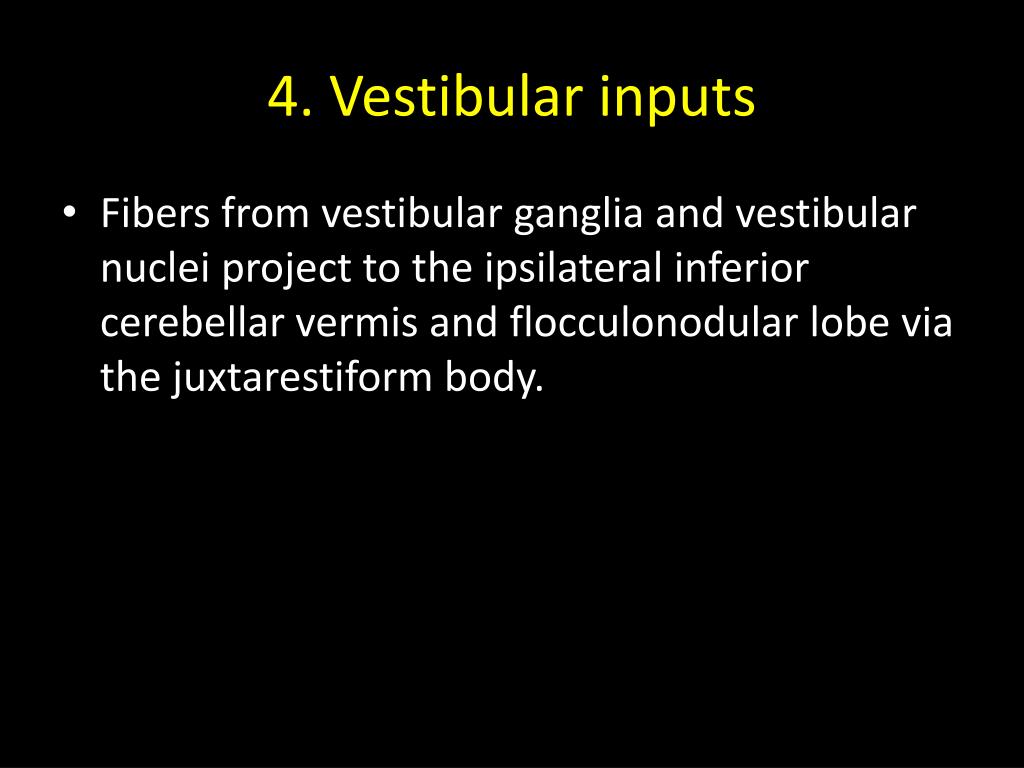 4. Vestibular inputs

• Fibers from vestibular ganglia and vestibular nuclei project to the ipsilateral inferior cerebellar vermis and flocculonodular lobe via the juxtarestiform body.